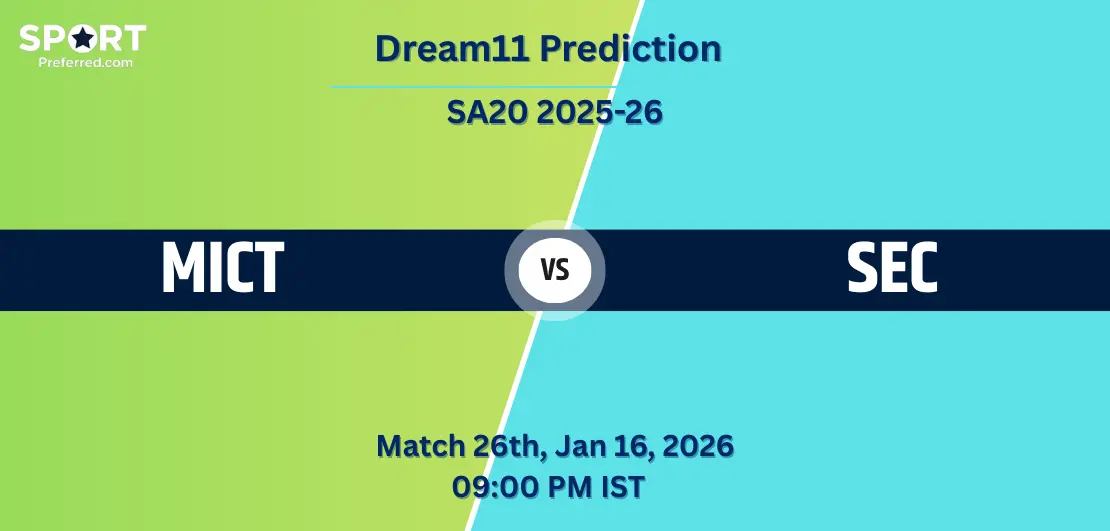 SPORT
Preferred.com

Dream11 Prediction

SA20 2025-26

MICT

VS

SEC

Match 26th, Jan 16, 2026
09:00 PM IST